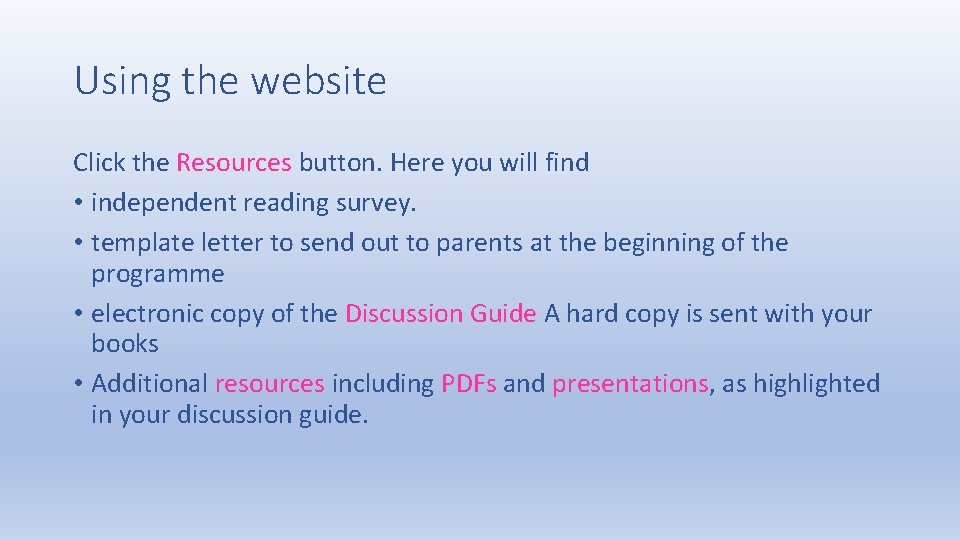 Using the website

Click the Resources button. Here you will find
• independent reading survey.
• template letter to send out to parents at the beginning of the programme
• electronic copy of the Discussion Guide A hard copy is sent with your books
• Additional resources including PDFs and presentations, as highlighted in your discussion guide.